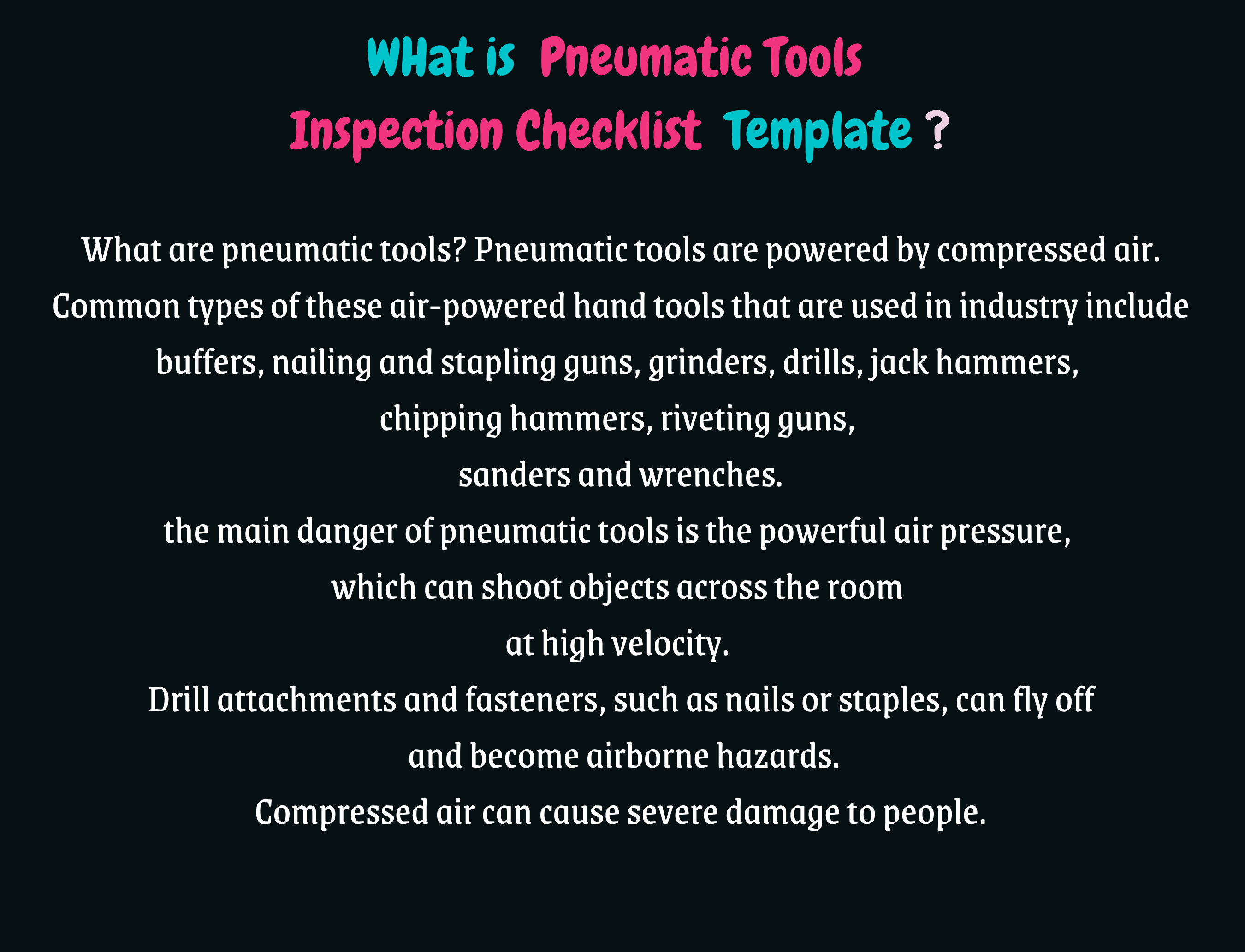 WHat is Pneumatic Tools Inspection Checklist Template ?

What are pneumatic tools? Pneumatic tools are powered by compressed air. Common types of these air-powered hand tools that are used in industry include buffers, nailing and stapling guns, grinders, drills, jack hammers, chipping hammers, riveting guns, sanders and wrenches.
the main danger of pneumatic tools is the powerful air pressure, which can shoot objects across the room at high velocity.
Drill attachments and fasteners, such as nails or staples, can fly off and become airborne hazards.
Compressed air can cause severe damage to people.